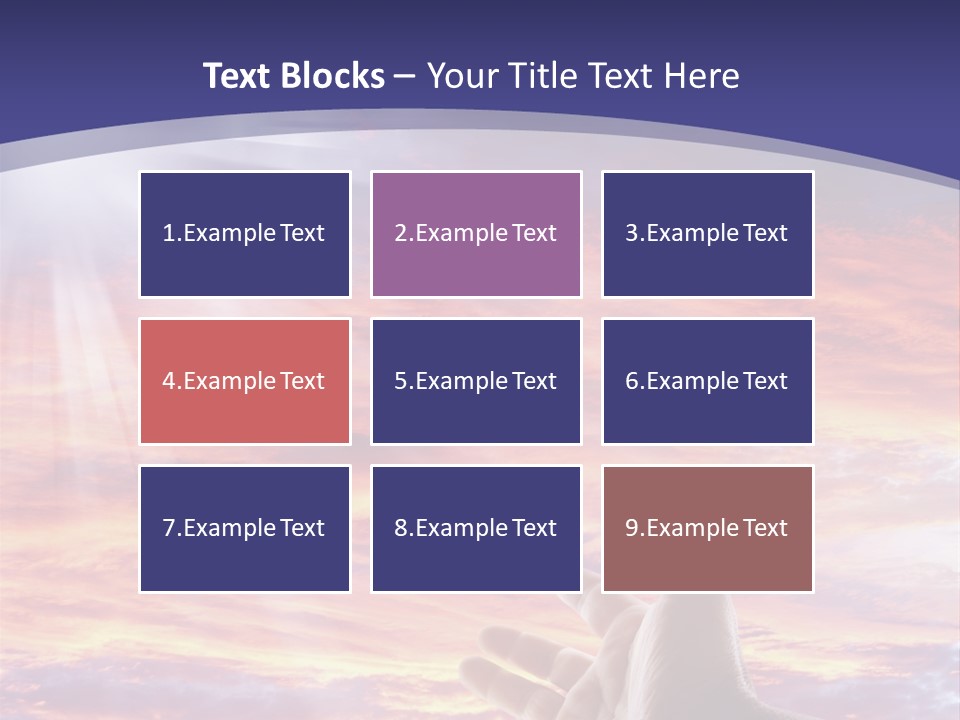 Text Blocks – Your Title Text Here

1.Example Text

2.Example Text

3.Example Text

4.Example Text

5.Example Text

6.Example Text

7.Example Text

8.Example Text

9.Example Text